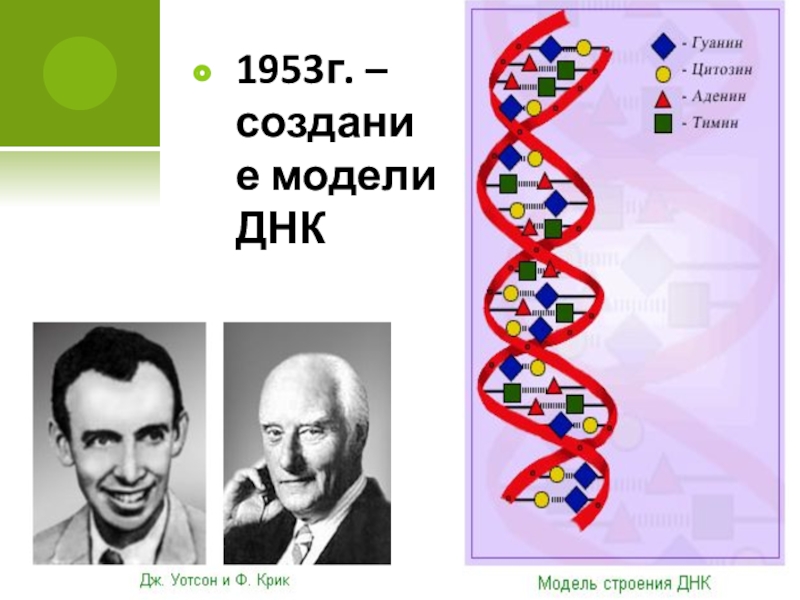 1953г. – создание модели ДНК

- Гуанин
- Цитозин
- Аденин
- Тимин

Дж. Уотсон и Ф. Крик

Модель строения ДНК